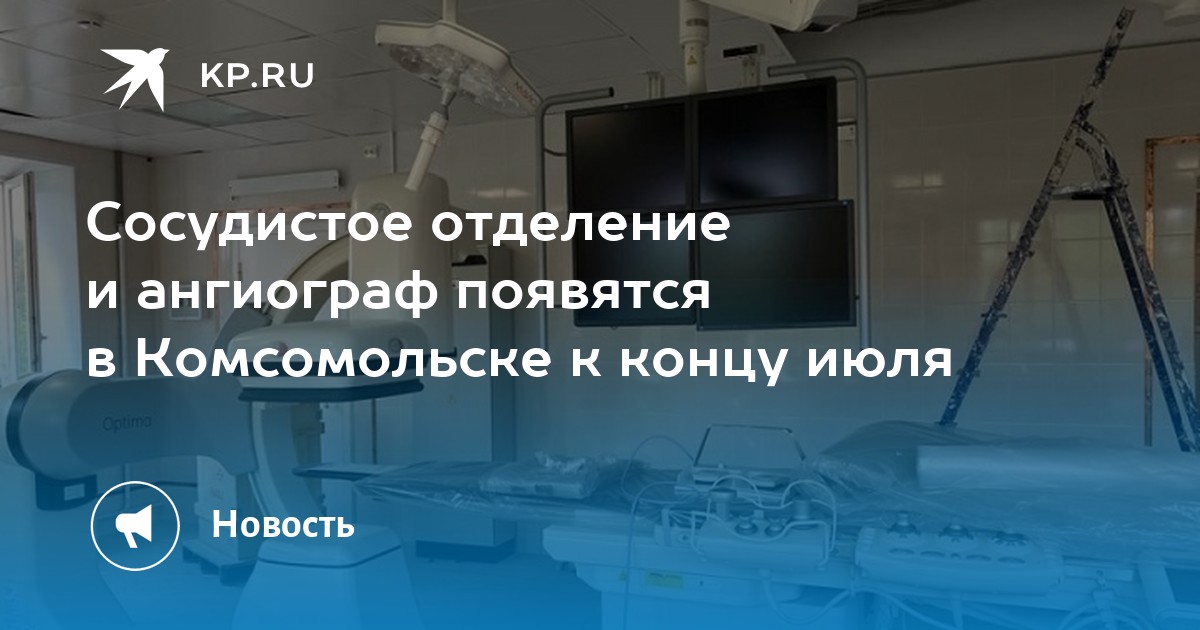 KP.RU

Сосудистое отделение и ангиограф появятся в Комсомольске к концу июля

Optima

Новость